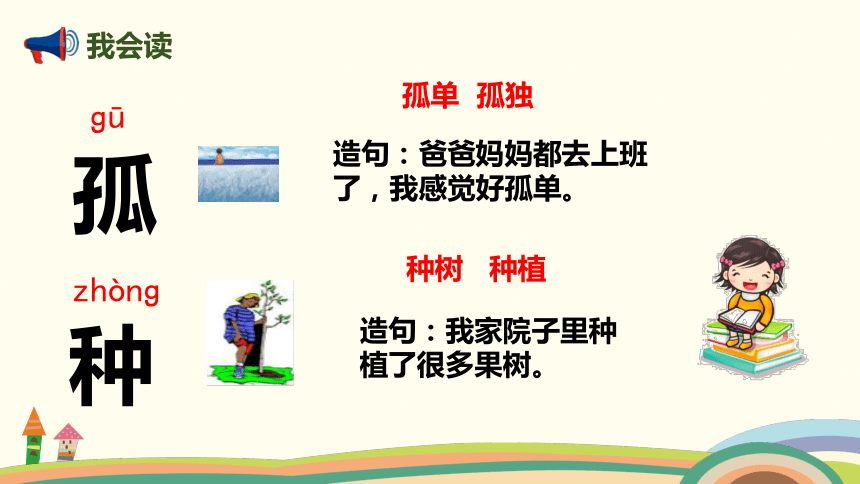 我会读

gū

孤

孤单 孤独

造句：爸爸妈妈都去上班了，我感觉好孤单。

zhòng

种

种树 种植

造句：我家院子里种植了很多果树。